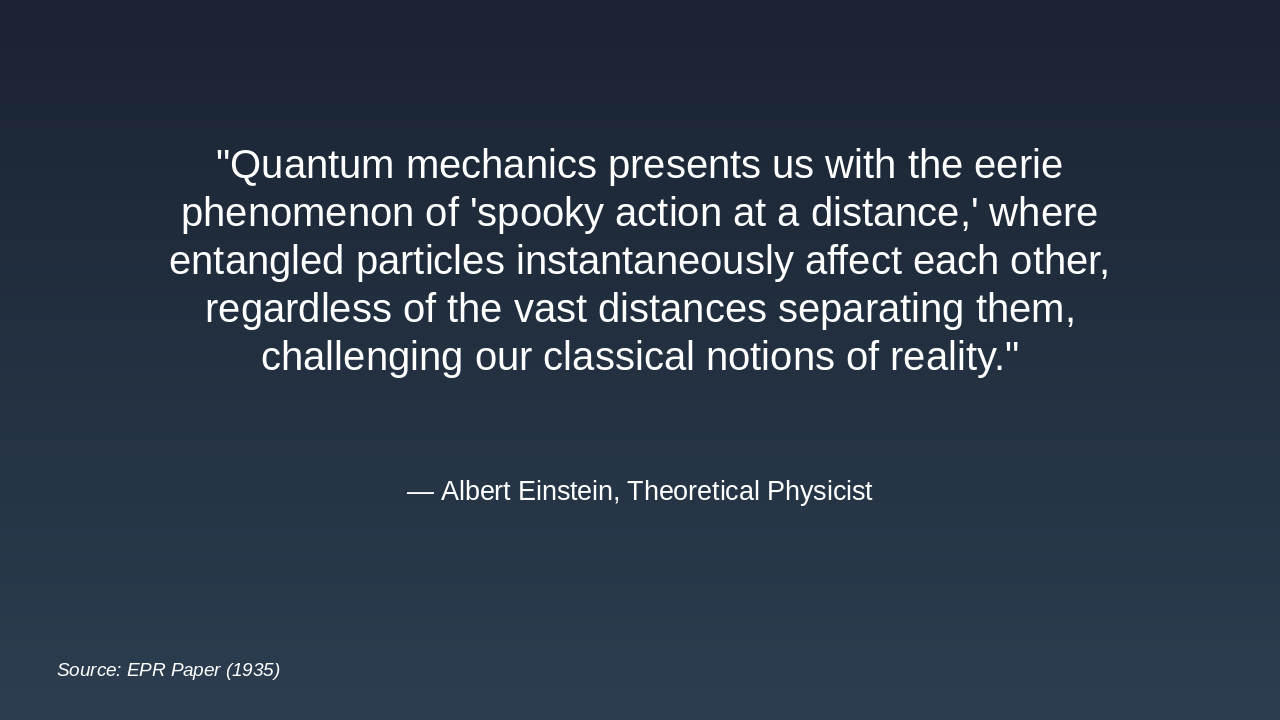 "Quantum mechanics presents us with the eerie phenomenon of 'spooky action at a distance,' where entangled particles instantaneously affect each other, regardless of the vast distances separating them, challenging our classical notions of reality."

— Albert Einstein, Theoretical Physicist

Source: EPR Paper (1935)